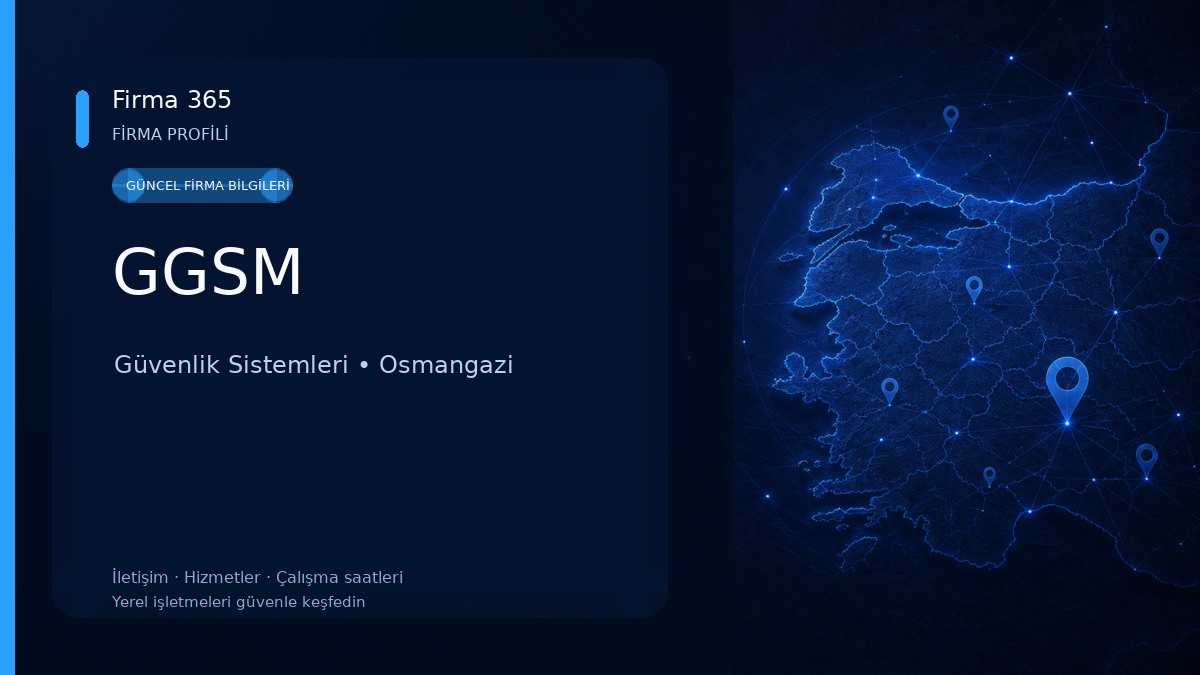 Firma 365
FİRMA PROFİLİ

GÜNCEL FİRMA BİLGİLERİ

GGSM

Güvenlik Sistemleri • Osmangazi

İletişim · Hizmetler · Çalışma saatleri
Yerel işletmeleri güvenle keşfedin